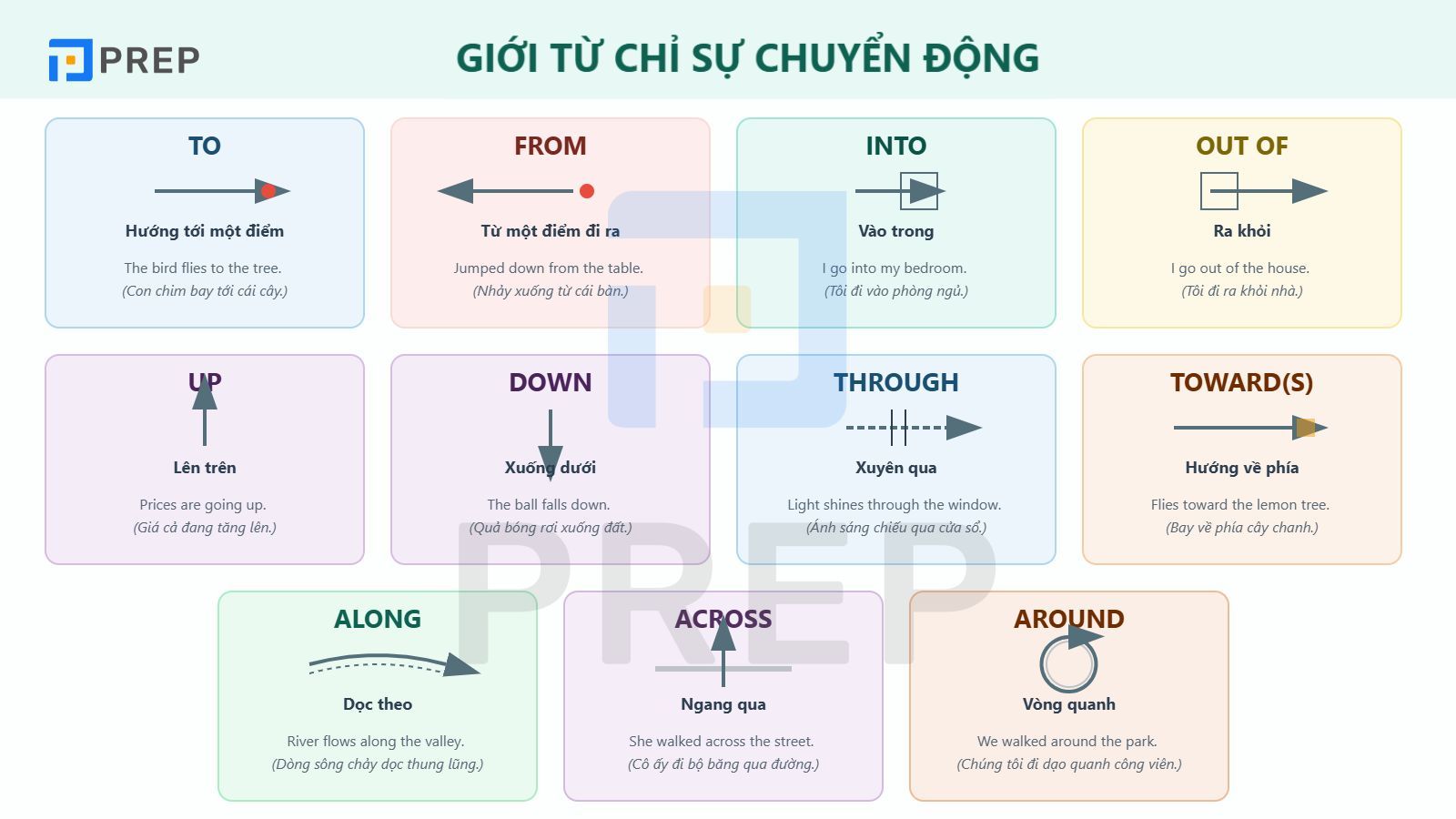 PREP

GIỚI TỪ CHỈ SỰ CHUYỂN ĐỘNG

TO

Hướng tới một điểm

The bird flies to the tree.
(Con chim bay tới cái cây.)

FROM

Từ một điểm đi ra

Jumped down from the table.
(Nhảy xuống từ cái bàn.)

INTO

Vào trong

I go into my bedroom.
(Tôi đi vào phòng ngủ.)

OUT OF

Ra khỏi

I go out of the house.
(Tôi đi ra khỏi nhà.)

UP

Lên trên

Prices are going up.
(Giá cả đang tăng lên.)

DOWN

Xuống dưới

The ball falls down.
(Quả bóng rơi xuống đất.)

THROUGH

Xuyên qua

Light shines through the window.
(Ánh sáng chiếu qua cửa sổ.)

TOWARD(S)

Hướng về phía

Flies toward the lemon tree.
(Bay về phía cây chanh.)

ALONG

Dọc theo

River flows along the valley.
(Dòng sông chảy dọc thung lũng.)

ACROSS

Ngang qua

She walked across the street.
(Cô ấy đi bộ băng qua đường.)

AROUND

Vòng quanh

We walked around the park.
(Chúng tôi đi dạo quanh công viên.)

PREP